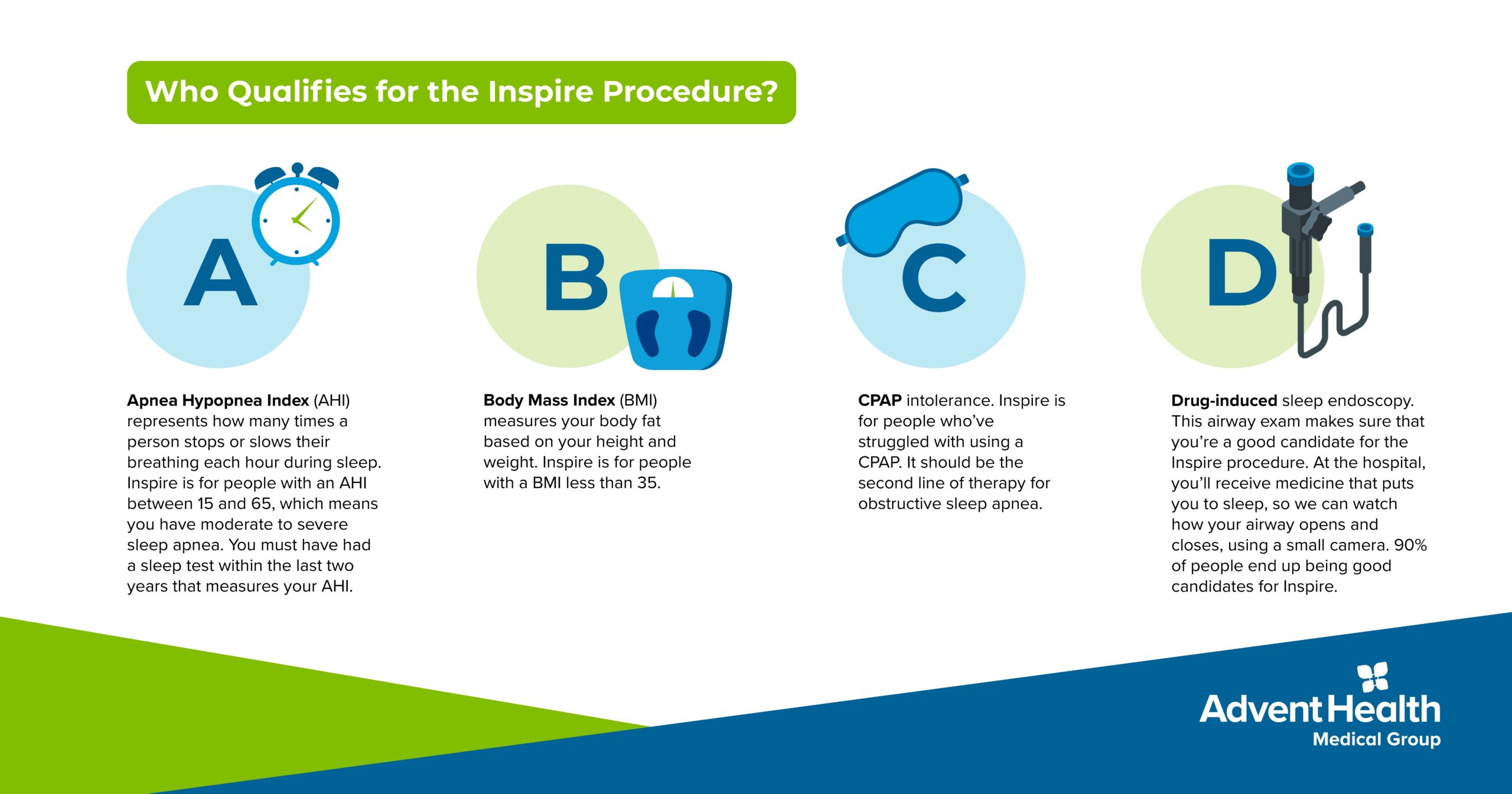 Who Qualifies for the Inspire Procedure?

A

Apnea Hypopnea Index (AHI) represents how many times a person stops or slows their breathing each hour during sleep. Inspire is for people with an AHI between 15 and 65, which means you have moderate to severe sleep apnea. You must have had a sleep test within the last two years that measures your AHI.

B

Body Mass Index (BMI) measures your body fat based on your height and weight. Inspire is for people with a BMI less than 35.

C

CPAP intolerance. Inspire is for people who've struggled with using a CPAP. It should be the second line of therapy for obstructive sleep apnea.

D

Drug-induced sleep endoscopy. This airway exam makes sure that you're a good candidate for the Inspire procedure. At the hospital, you'll receive medicine that puts you to sleep, so we can watch how your airway opens and closes, using a small camera. 90% of people end up being good candidates for Inspire.

AdventHealth
Medical Group